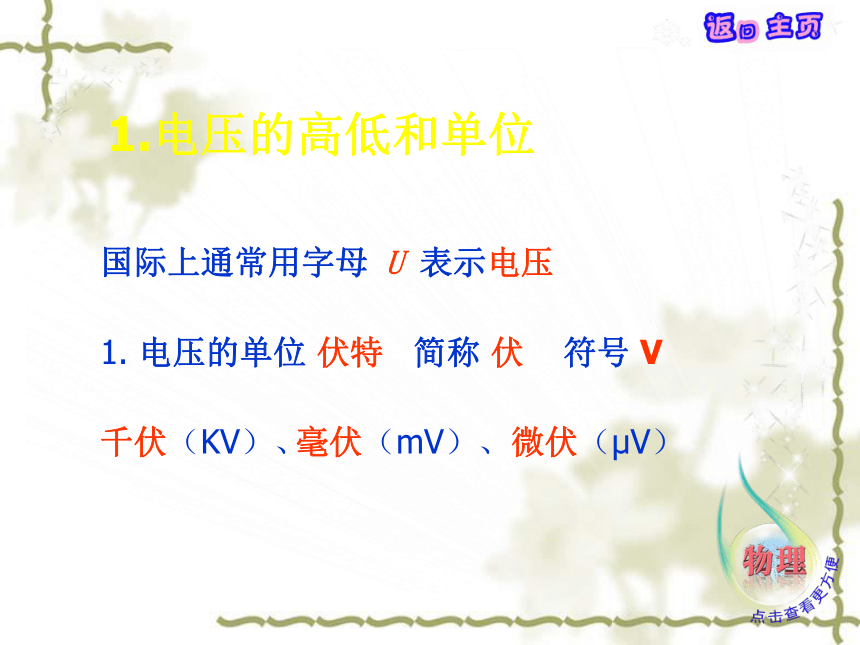 返回主页

1.电压的高低和单位

国际上通常用字母 $U$ 表示电压

1. 电压的单位 伏特 简称 伏 符号 V

千伏（KV）、毫伏（mV）、微伏（μV）

物理

点击查看更方便